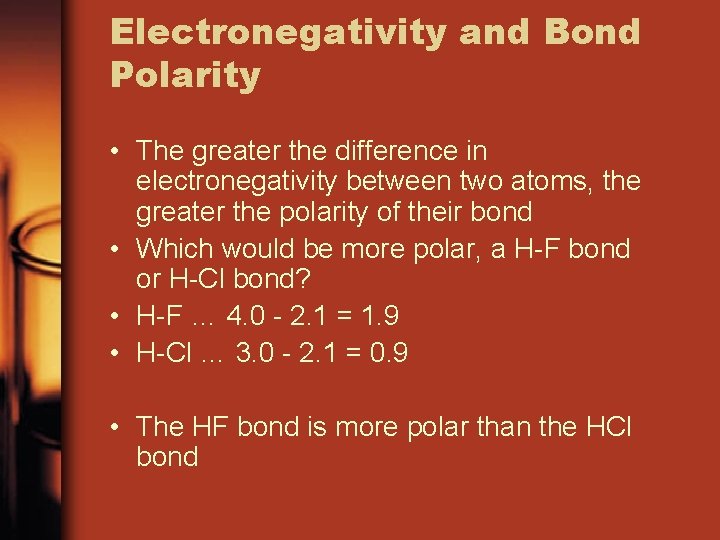 Electronegativity and Bond Polarity

• The greater the difference in electronegativity between two atoms, the greater the polarity of their bond
• Which would be more polar, a H-F bond or H-Cl bond?
• H-F … 4.0 - 2.1 = 1.9
• H-Cl … 3.0 - 2.1 = 0.9

• The HF bond is more polar than the HCl bond